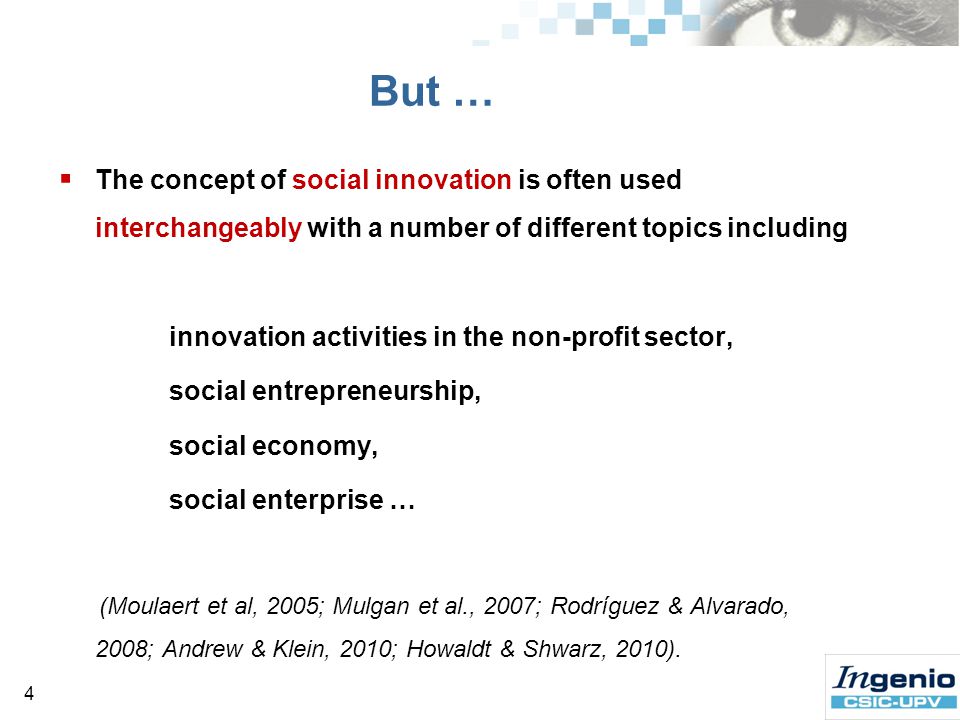 But …

▪ The concept of social innovation is often used interchangeably with a number of different topics including

innovation activities in the non-profit sector,

social entrepreneurship,

social economy,

social enterprise …

(Moulaert et al, 2005; Mulgan et al., 2007; Rodríguez & Alvarado, 2008; Andrew & Klein, 2010; Howaldt & Shwarz, 2010).

4

Ingenio
CSIC-UPV